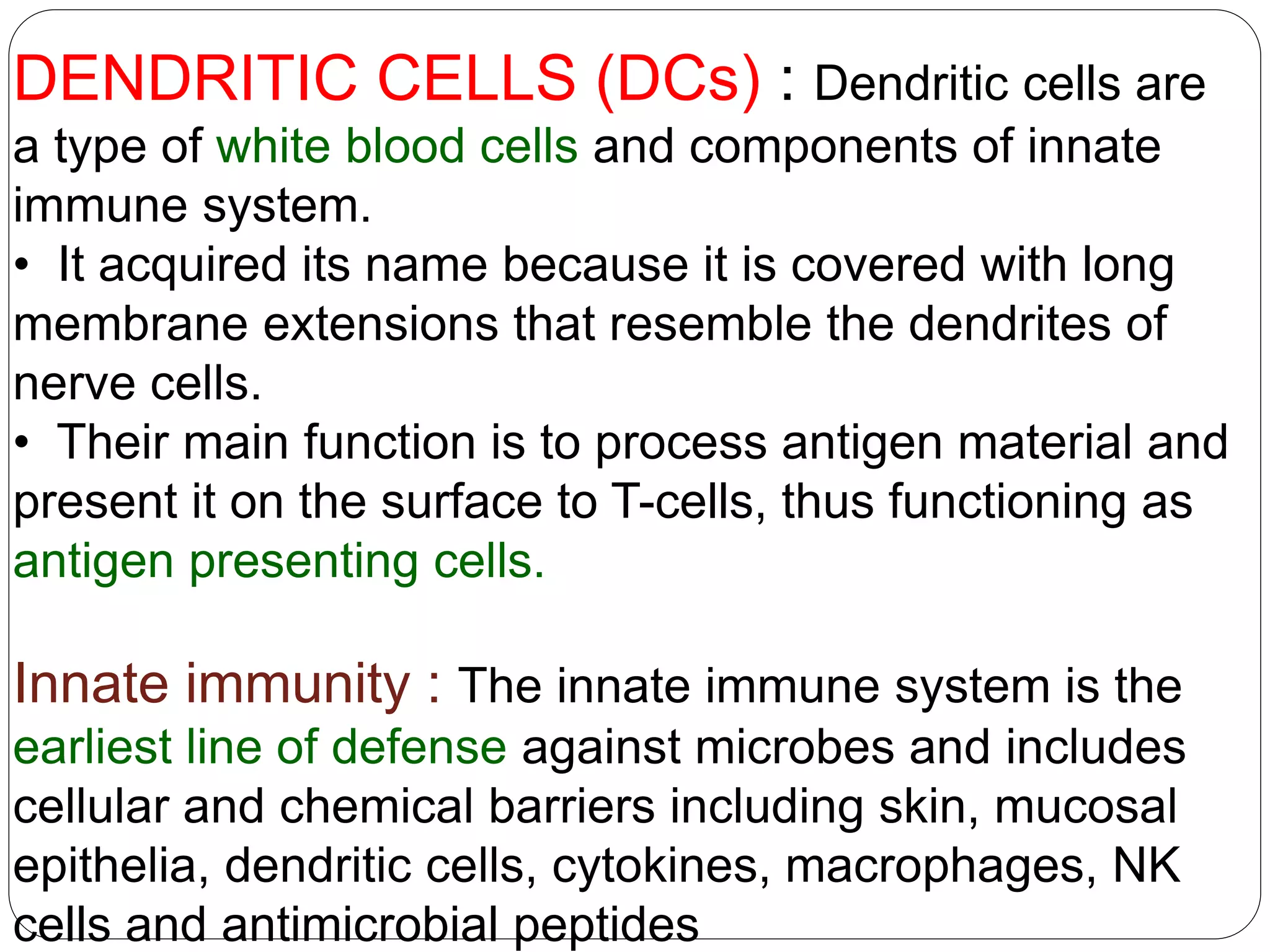 DENDRITIC CELLS (DCs) : Dendritic cells are a type of white blood cells and components of innate immune system.

• It acquired its name because it is covered with long membrane extensions that resemble the dendrites of nerve cells.

• Their main function is to process antigen material and present it on the surface to T-cells, thus functioning as antigen presenting cells.

Innate immunity : The innate immune system is the earliest line of defense against microbes and includes cellular and chemical barriers including skin, mucosal epithelia, dendritic cells, cytokines, macrophages, NK cells and antimicrobial peptides